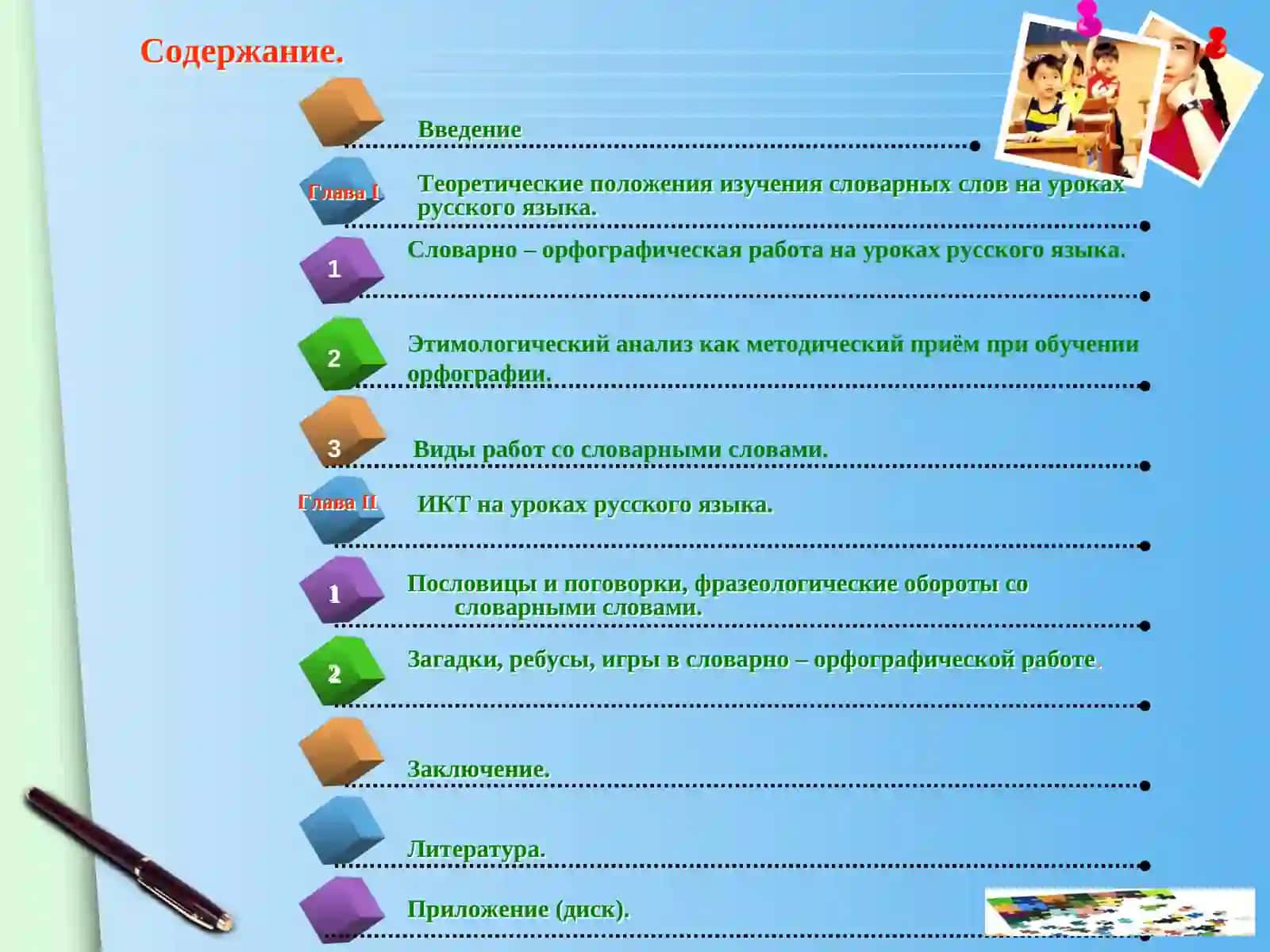 Содержание.

Введение

Глава I Теоретические положения изучения словарных слов на уроках русского языка.

1 Словарно – орфографическая работа на уроках русского языка.

2 Этимологический анализ как методический приём при обучении орфографии.

3 Виды работ со словарными словами.

Глава II ИКТ на уроках русского языка.

1 Пословицы и поговорки, фразеологические обороты со словарными словами.

2 Загадки, ребусы, игры в словарно – орфографической работе.

Заключение.

Литература.

Приложение (диск).